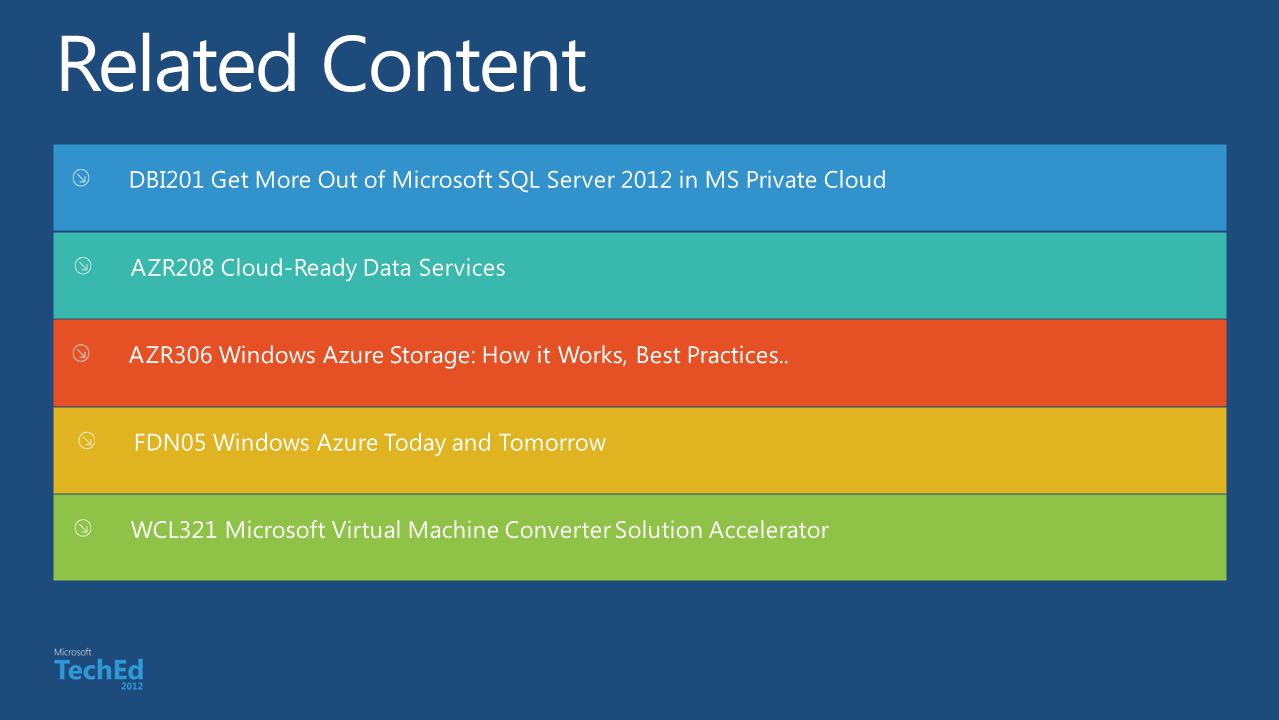 Related Content

DBI201 Get More Out of Microsoft SQL Server 2012 in MS Private Cloud

AZR208 Cloud-Ready Data Services

AZR306 Windows Azure Storage: How it Works, Best Practices..

FDN05 Windows Azure Today and Tomorrow

WCL321 Microsoft Virtual Machine Converter Solution Accelerator

Microsoft
TechEd
2012